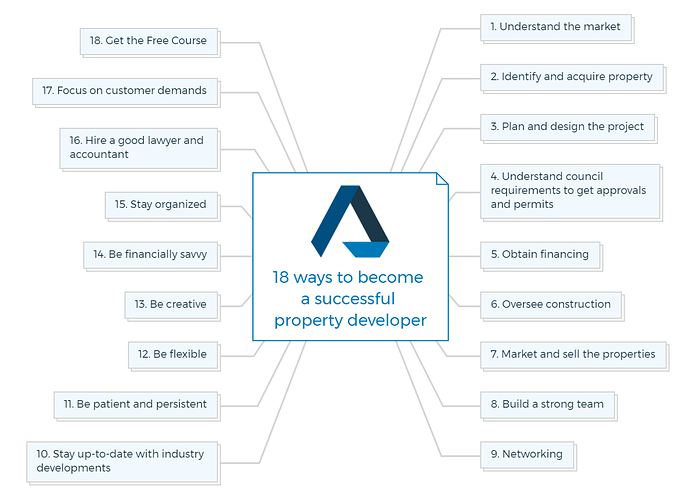 18 ways to become a successful property developer

1. Understand the market

2. Identify and acquire property

3. Plan and design the project

4. Understand council requirements to get approvals and permits

5. Obtain financing

6. Oversee construction

7. Market and sell the properties

8. Build a strong team

9. Networking

10. Stay up-to-date with industry developments

11. Be patient and persistent

12. Be flexible

13. Be creative

14. Be financially savvy

15. Stay organized

16. Hire a good lawyer and accountant

17. Focus on customer demands

18. Get the Free Course